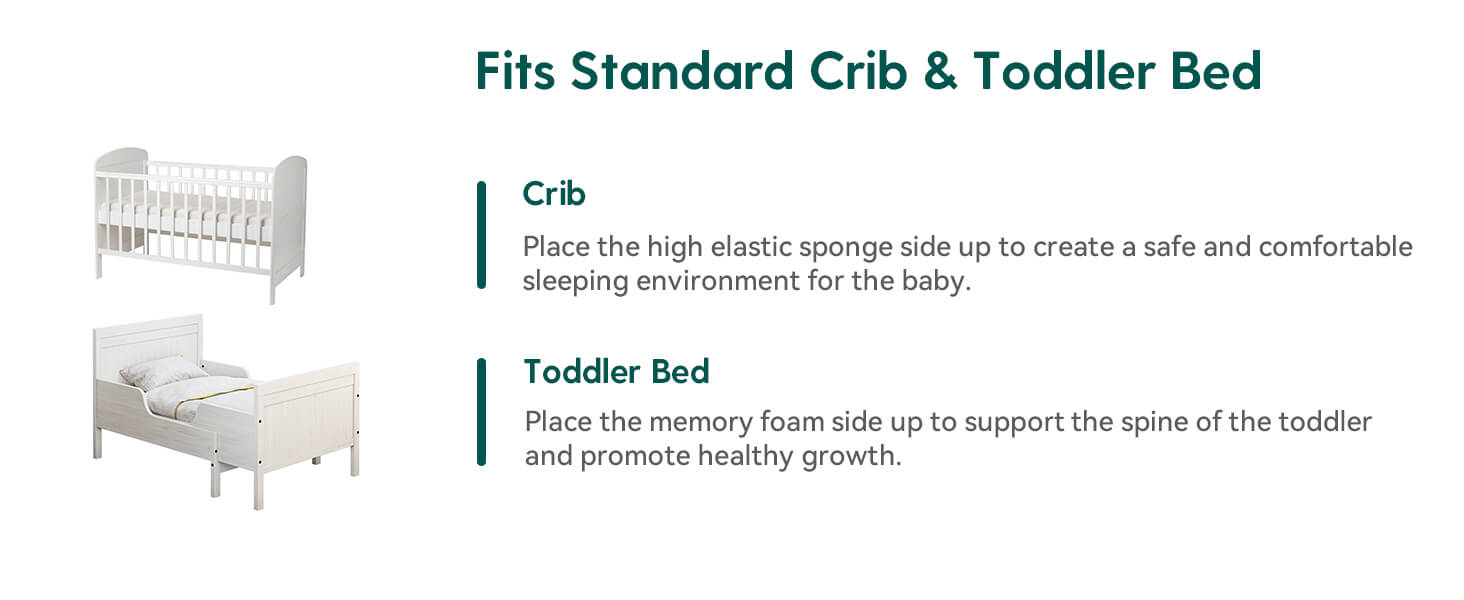 Fits Standard Crib & Toddler Bed

Crib

Place the high elastic sponge side up to create a safe and comfortable sleeping environment for the baby.

Toddler Bed

Place the memory foam side up to support the spine of the toddler and promote healthy growth.